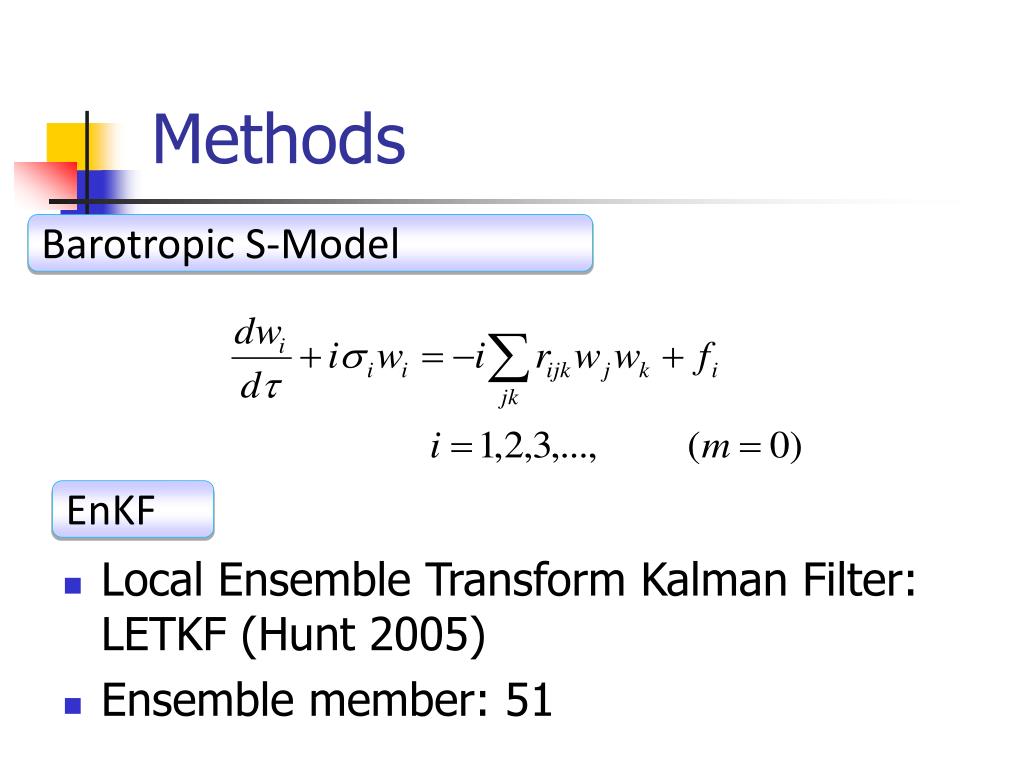 Methods

Barotropic S-Model

$\frac{dw_i}{d\tau} + i\sigma_i w_i = -i\sum_{jk} r_{ijk} w_j w_k + f_i$

$i = 1,2,3,...,$ $(m = 0)$

EnKF

Local Ensemble Transform Kalman Filter: LETKF (Hunt 2005)

Ensemble member: 51